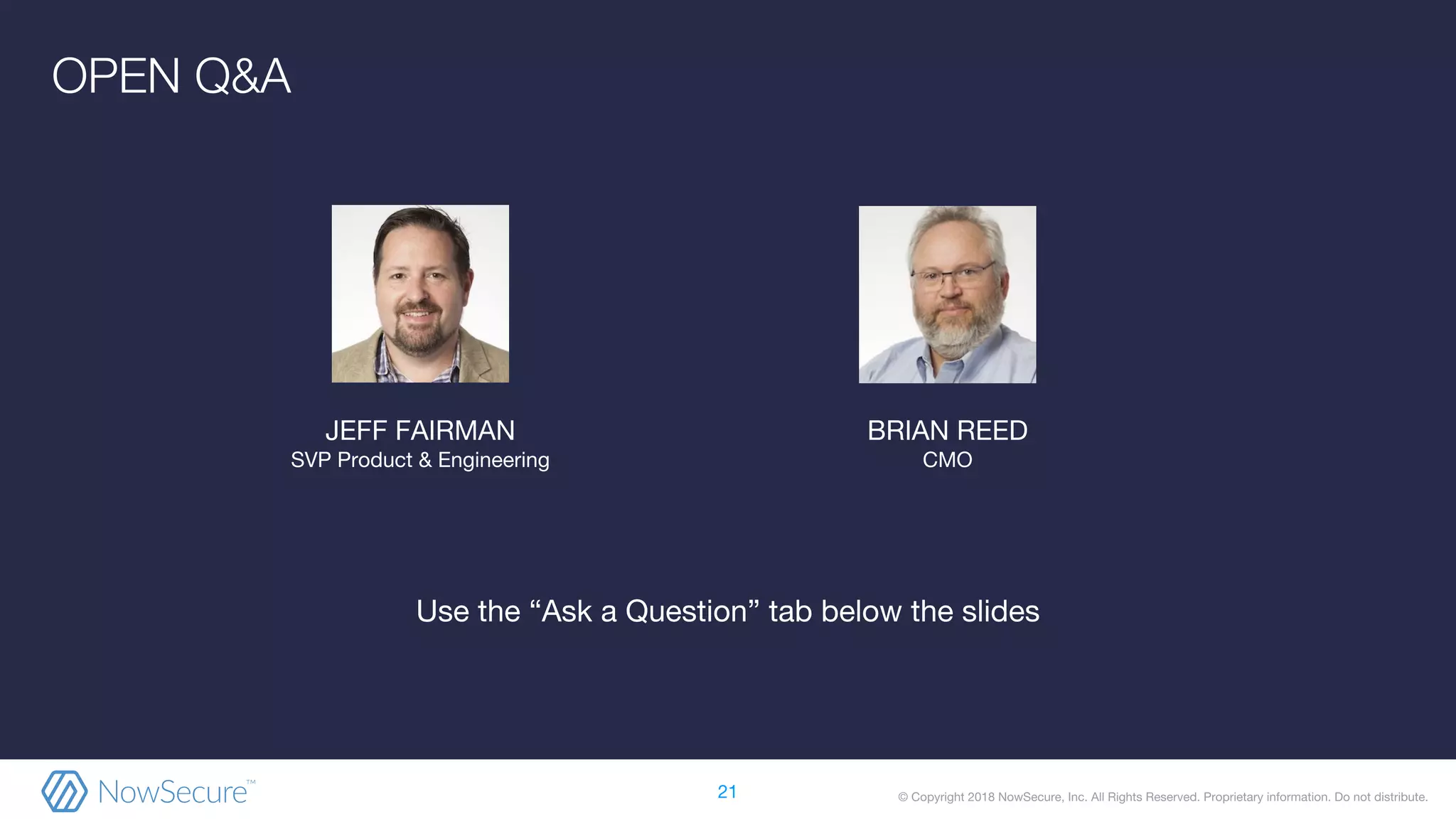 OPEN Q&A

JEFF FAIRMAN
SVP Product & Engineering

BRIAN REED
CMO

Use the “Ask a Question” tab below the slides

NowSecure™

21

© Copyright 2018 NowSecure, Inc. All Rights Reserved. Proprietary information. Do not distribute.